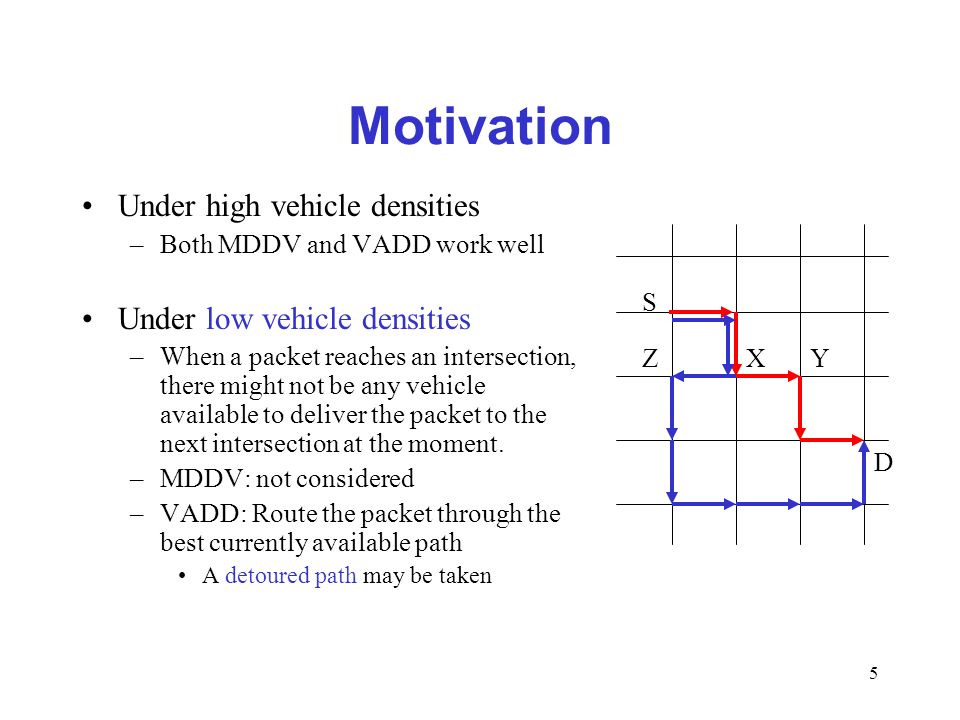 Motivation

• Under high vehicle densities
– Both MDDV and VADD work well

• Under low vehicle densities
– When a packet reaches an intersection, there might not be any vehicle available to deliver the packet to the next intersection at the moment.
– MDDV: not considered
– VADD: Route the packet through the best currently available path
• A detoured path may be taken

S
Z
X
Y
D

5